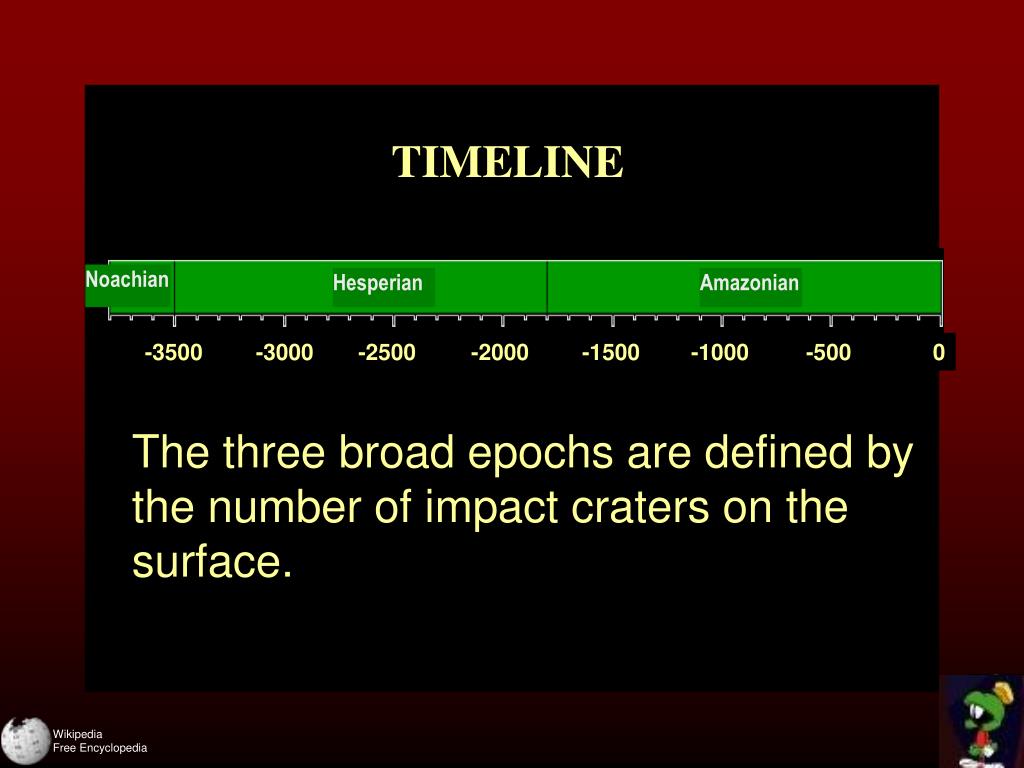 TIMELINE

Noachian Hesperian Amazonian

-3500 -3000 -2500 -2000 -1500 -1000 -500 0

The three broad epochs are defined by the number of impact craters on the surface.

Wikipedia
Free Encyclopedia